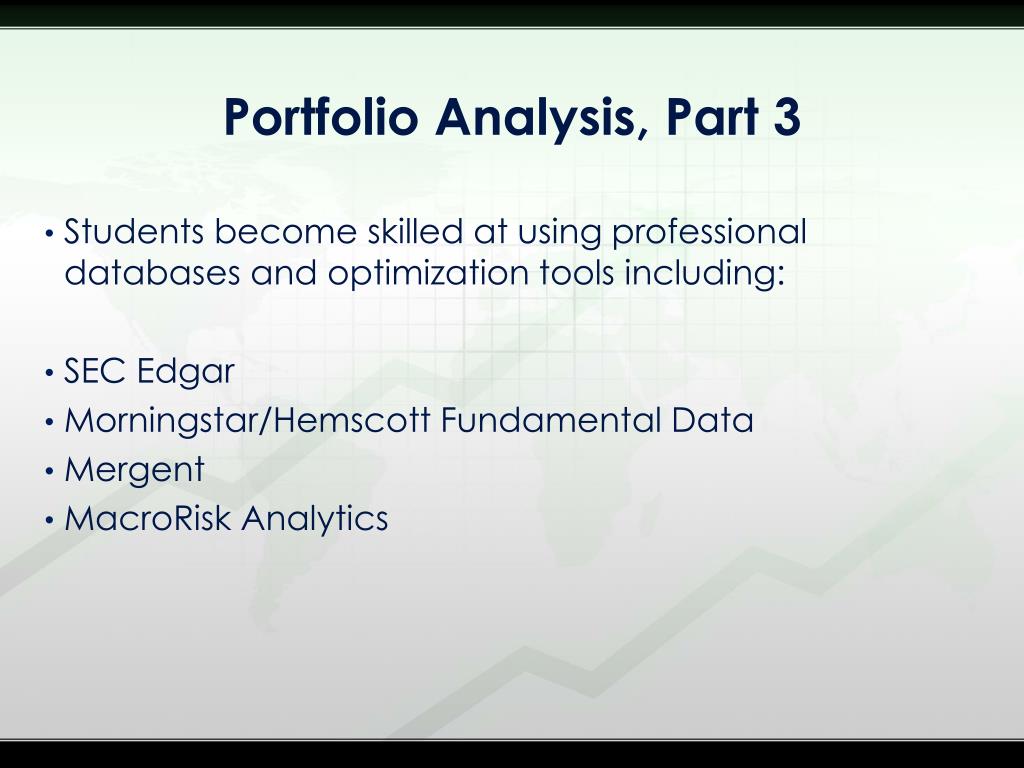 Portfolio Analysis, Part 3

• Students become skilled at using professional databases and optimization tools including:

• SEC Edgar
• Morningstar/Hemscott Fundamental Data
• Mergent
• MacroRisk Analytics